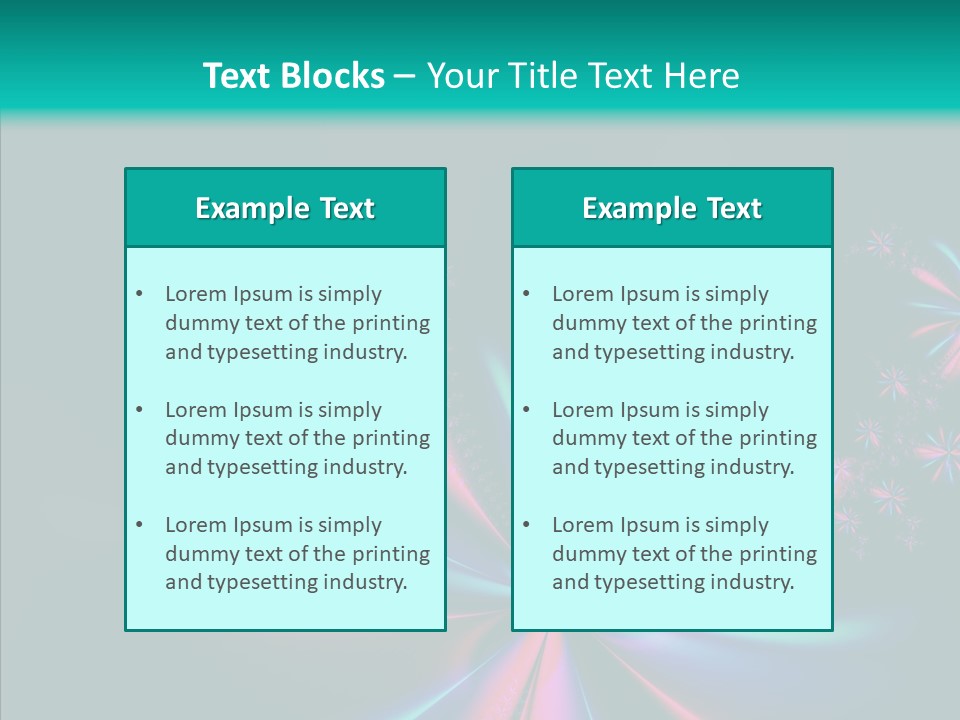 Text Blocks – Your Title Text Here

Example Text

• Lorem Ipsum is simply dummy text of the printing and typesetting industry.

• Lorem Ipsum is simply dummy text of the printing and typesetting industry.

• Lorem Ipsum is simply dummy text of the printing and typesetting industry.

Example Text

• Lorem Ipsum is simply dummy text of the printing and typesetting industry.

• Lorem Ipsum is simply dummy text of the printing and typesetting industry.

• Lorem Ipsum is simply dummy text of the printing and typesetting industry.